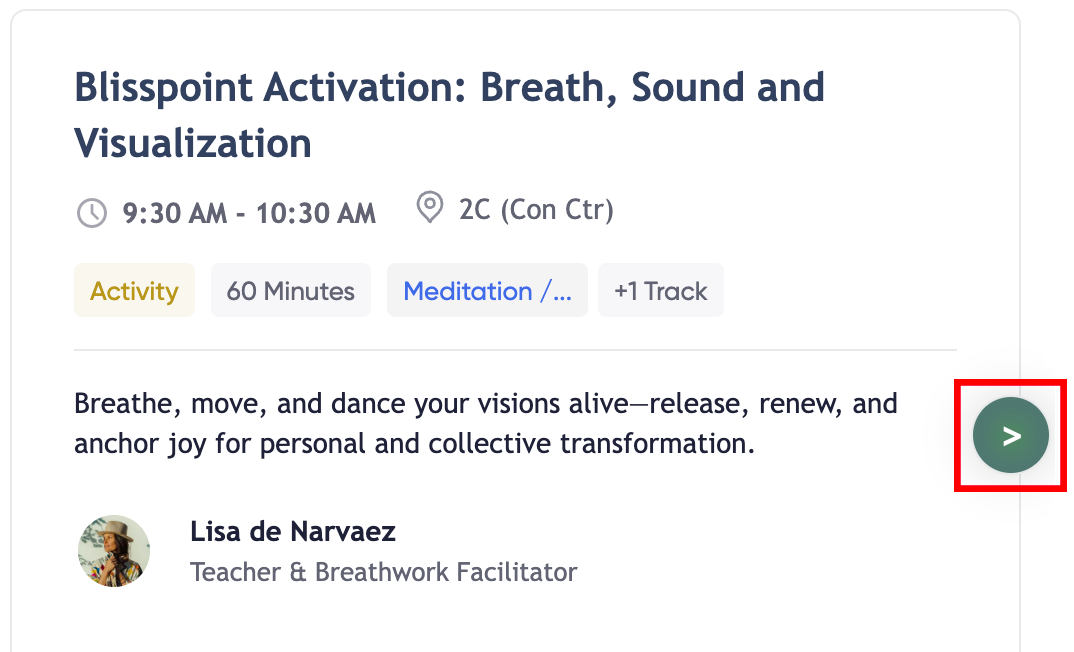 Blisspoint Activation: Breath, Sound and Visualization

9:30 AM - 10:30 AM 2C (Con Ctr)

Activity 60 Minutes Meditation /... +1 Track

Breathe, move, and dance your visions alive—release, renew, and anchor joy for personal and collective transformation.

>

Lisa de Narvaez
Teacher & Breathwork Facilitator